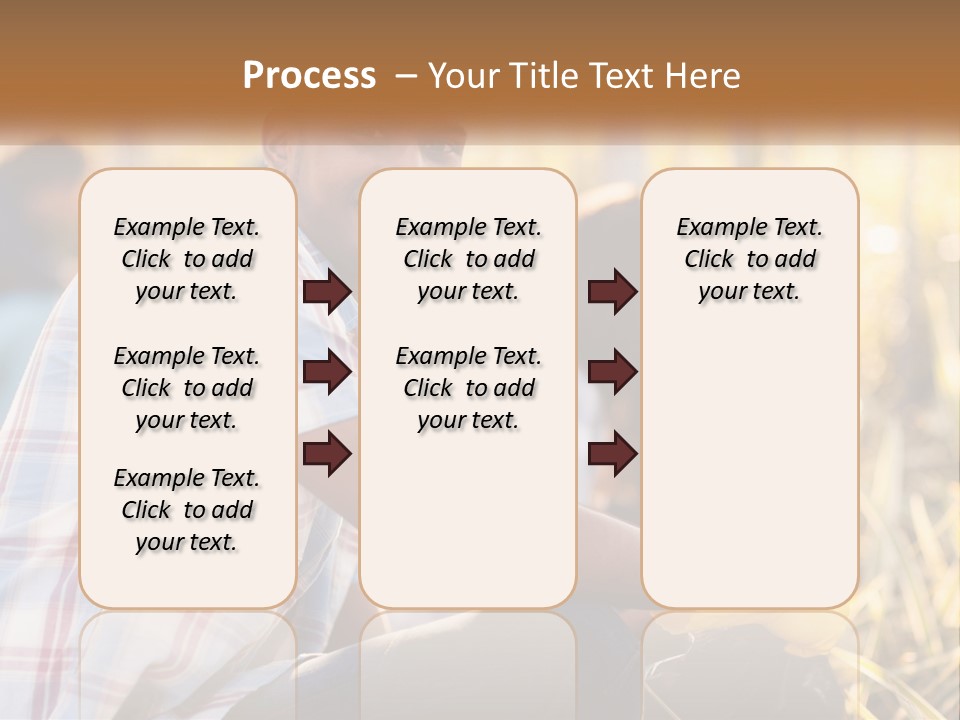 Process – Your Title Text Here

Example Text. Click to add your text.

Example Text. Click to add your text.

Example Text. Click to add your text.

Example Text. Click to add your text.

Example Text. Click to add your text.

Example Text. Click to add your text.